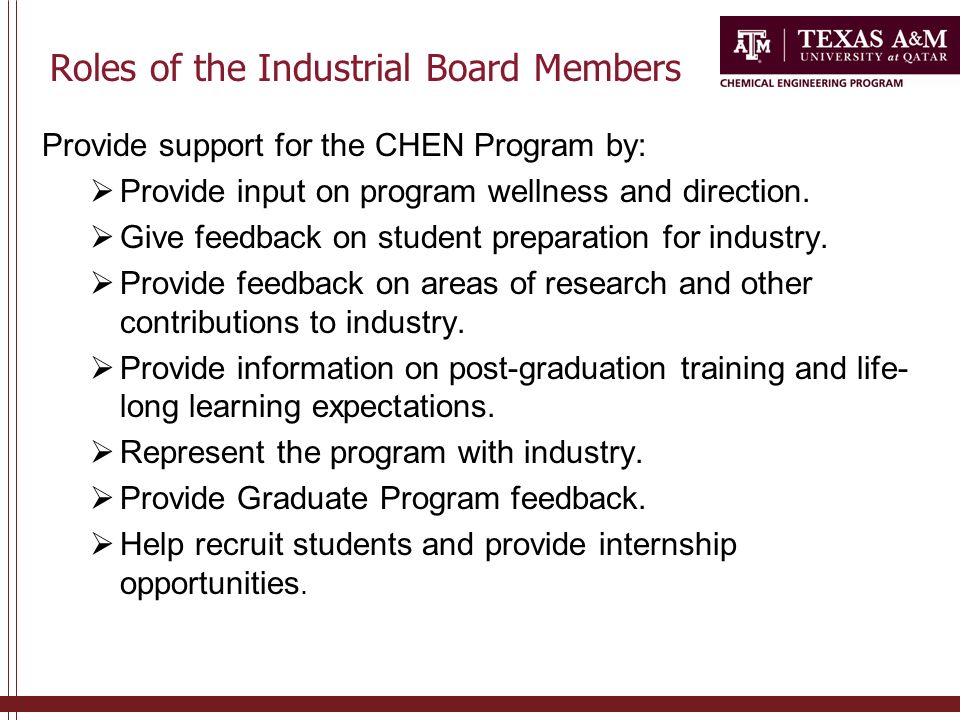 Roles of the Industrial Board Members

ATM | TEXAS A&M UNIVERSITY at QATAR
CHEMICAL ENGINEERING PROGRAM

Provide support for the CHEN Program by:

➢ Provide input on program wellness and direction.
➢ Give feedback on student preparation for industry.
➢ Provide feedback on areas of research and other contributions to industry.
➢ Provide information on post-graduation training and life-long learning expectations.
➢ Represent the program with industry.
➢ Provide Graduate Program feedback.
➢ Help recruit students and provide internship opportunities.